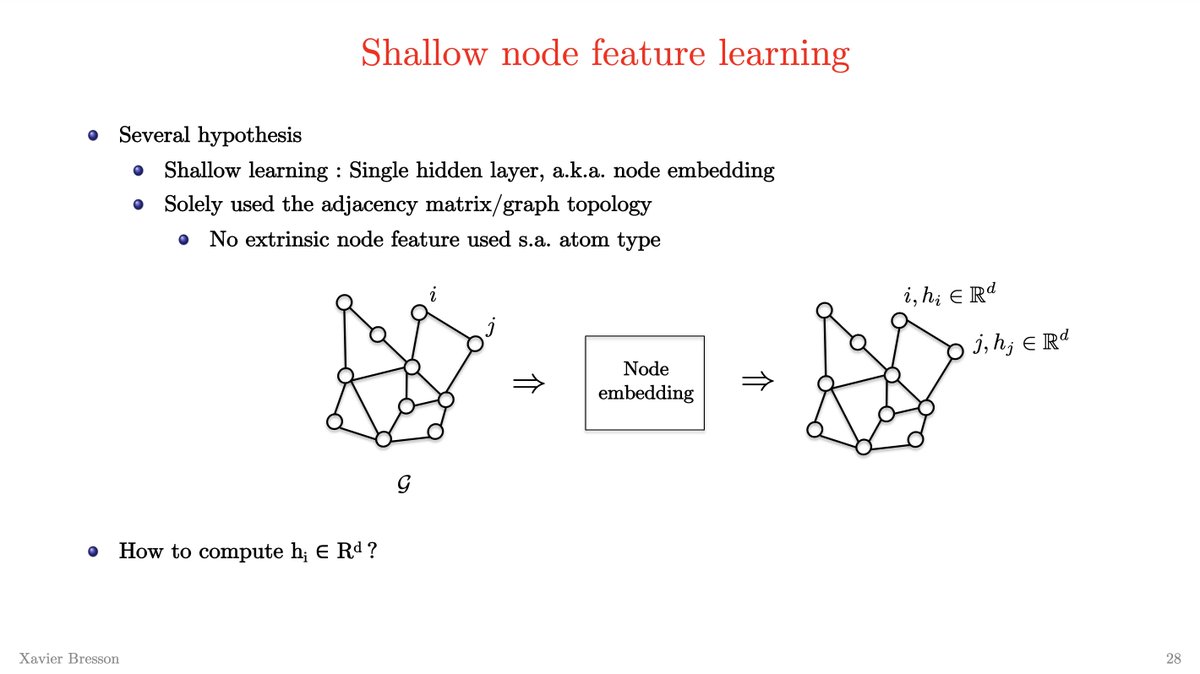 Shallow node feature learning

Several hypothesis

Shallow learning : Single hidden layer, a.k.a. node embedding

Solely used the adjacency matrix/graph topology

No extrinsic node feature used s.a. atom type

$i$

$j$

$\mathcal{G}$

$\Rightarrow$

Node embedding

$\Rightarrow$

$i, h_i \in \mathbb{R}^d$

$j, h_j \in \mathbb{R}^d$

How to compute $h_i \in R^d$ ?

Xavier Bresson

28